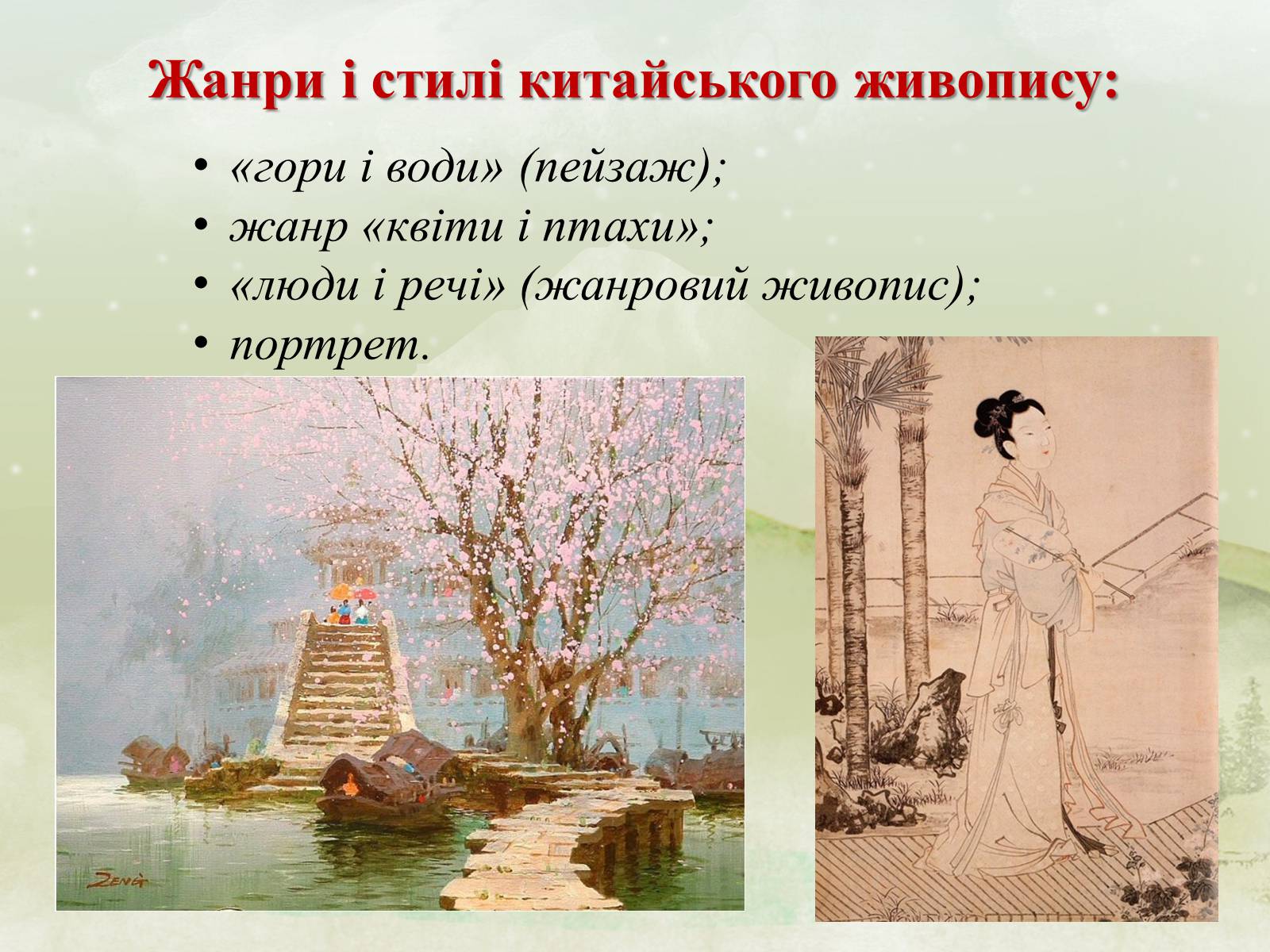 Жанри і стилі китайського живопису:

• «гори і води» (пейзаж);
• жанр «квіти і птахи»;
• «люди і речі» (жанровий живопис);
• портрет.

ZENG